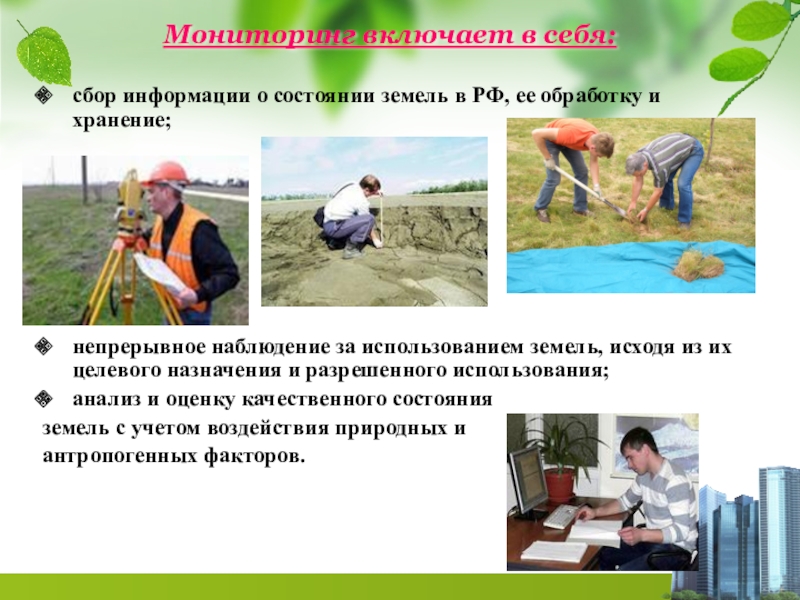 Мониторинг включает в себя:

сбор информации о состоянии земель в РФ, ее обработку и хранение;

непрерывное наблюдение за использованием земель, исходя из их целевого назначения и разрешенного использования;

анализ и оценку качественного состояния земель с учетом воздействия природных и антропогенных факторов.